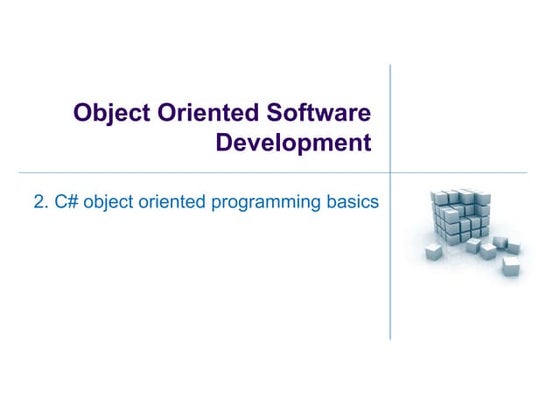 Object Oriented Software Development

2. C# object oriented programming basics